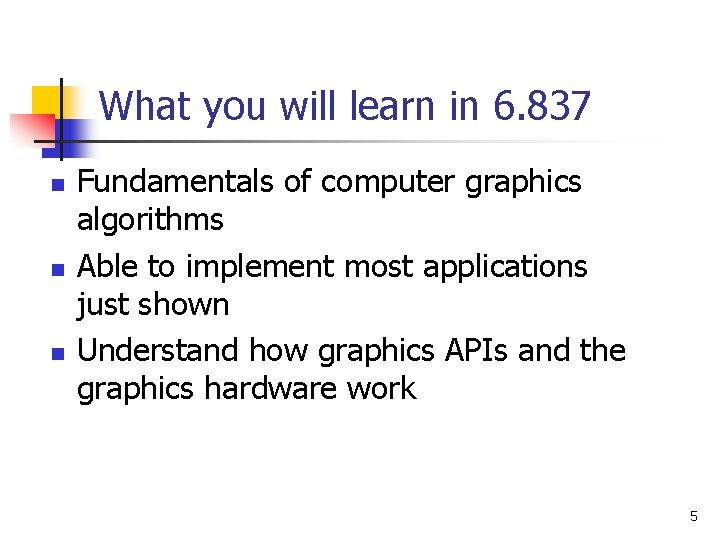 What you will learn in 6.837

- Fundamentals of computer graphics algorithms
- Able to implement most applications just shown
- Understand how graphics APIs and the graphics hardware work

5